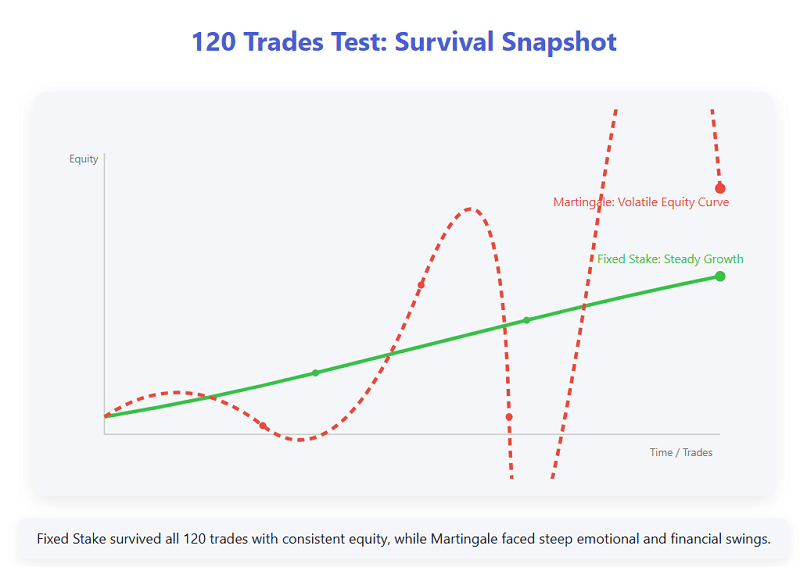 120 Trades Test: Survival Snapshot

Equity

Martingale: Volatile Equity Curve

Fixed Stake: Steady Growth

Time / Trades

Fixed Stake survived all 120 trades with consistent equity, while Martingale faced steep emotional and financial swings.